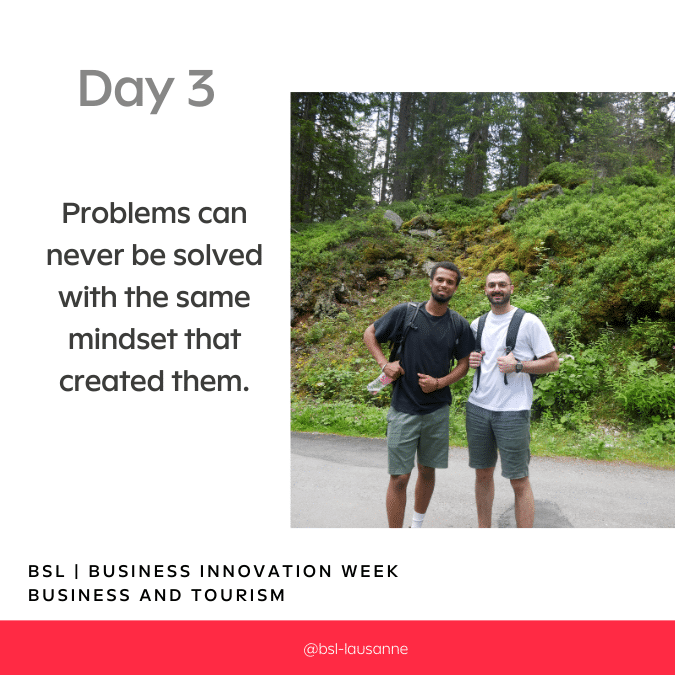 Day 3

Problems can never be solved with the same mindset that created them.

BSL | BUSINESS INNOVATION WEEK
BUSINESS AND TOURISM

@bsl-lausanne